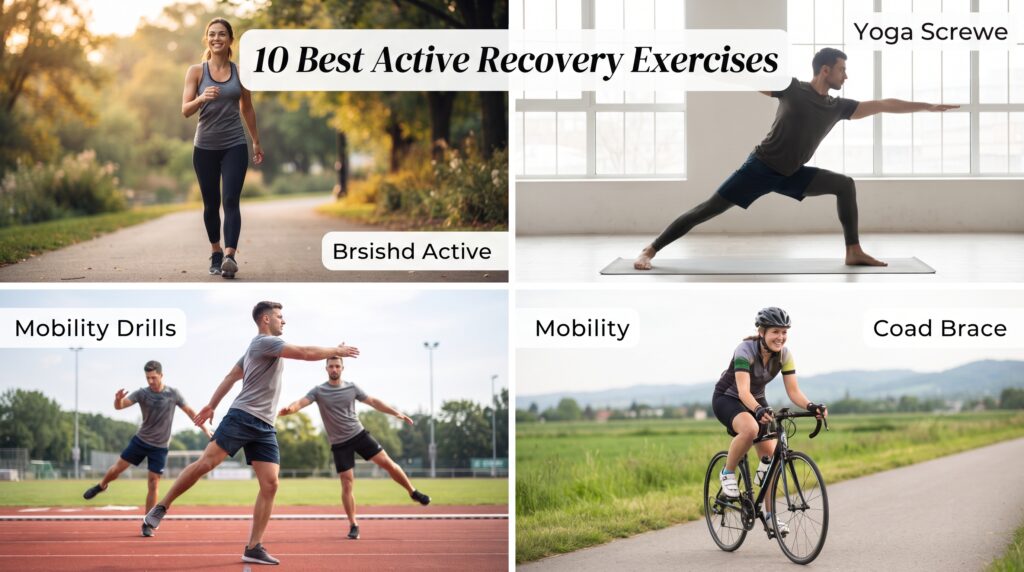 10 Best Active Recovery Exercises

Yoga Screwe

Brsishd Active

Mobility Drills

Mobility

Coad Brace